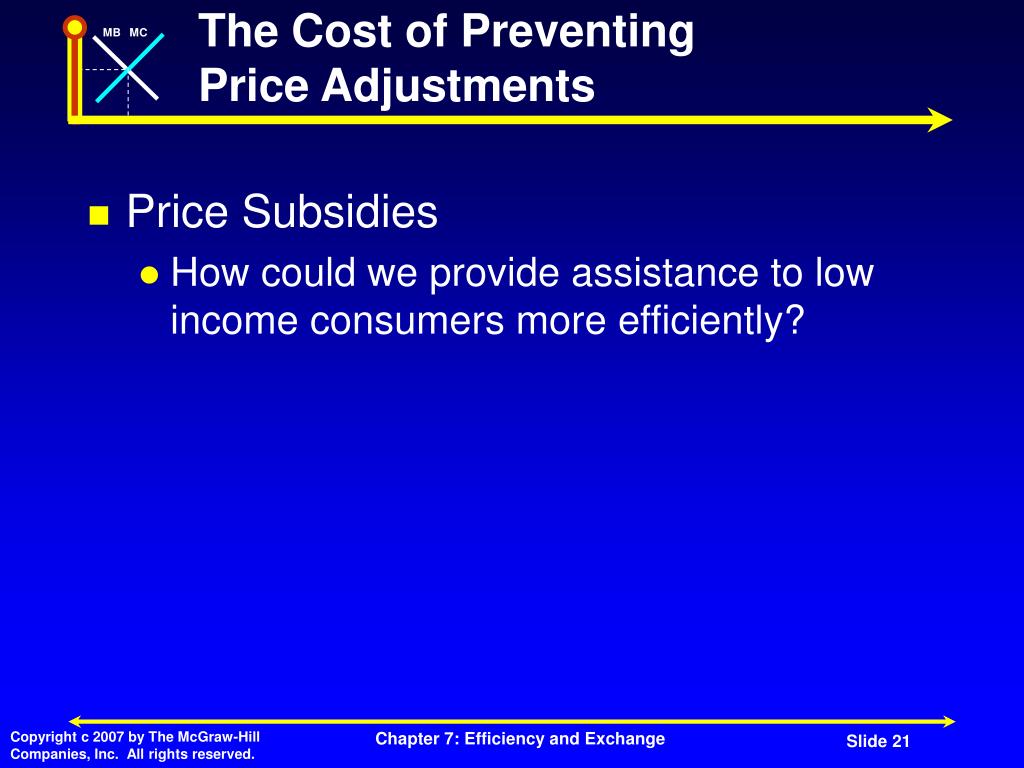 MB MC

The Cost of Preventing Price Adjustments

Price Subsidies

How could we provide assistance to low income consumers more efficiently?

Copyright c 2007 by The McGraw-Hill Companies, Inc. All rights reserved.

Chapter 7: Efficiency and Exchange

Slide 21